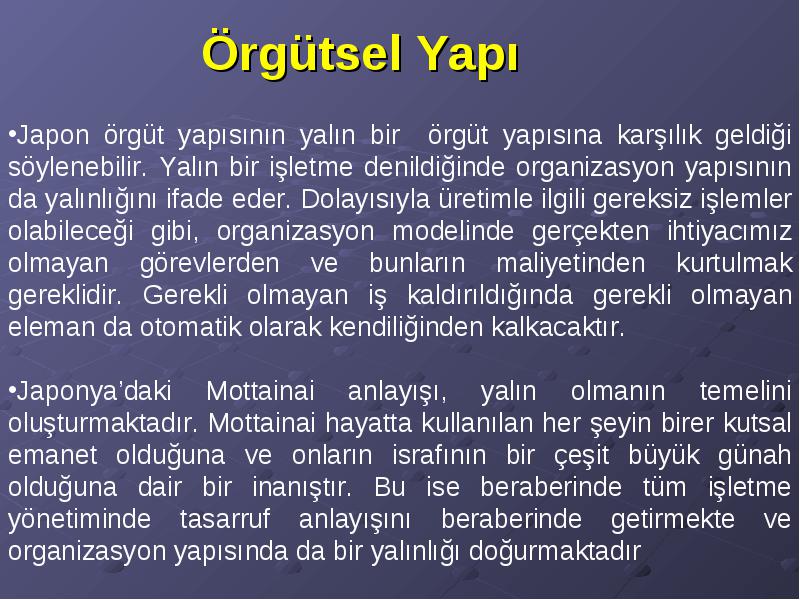 Örgütsel Yapı

•Japon örgüt yapısının yalın bir örgüt yapısına karşılık geldiği söylenebilir. Yalın bir işletme denildiğinde organizasyon yapısının da yalınlığını ifade eder. Dolayısıyla üretimle ilgili gereksiz işlemler olabileceği gibi, organizasyon modelinde gerçekten ihtiyacımız olmayan görevlerden ve bunların maliyetinden kurtulmak gereklidir. Gerekli olmayan iş kaldırıldığında gerekli olmayan eleman da otomatik olarak kendiliğinden kalkacaktır.

•Japonya'daki Mottainai anlayışı, yalın olmanın temelini oluşturmaktadır. Mottainai hayatta kullanılan her şeyin birer kutsal emanet olduğuna ve onların israfının bir çeşit büyük günah olduğuna dair bir inanıştır. Bu ise beraberinde tüm işletme yönetiminde tasarruf anlayışını beraberinde getirmekte ve organizasyon yapısında da bir yalınlığı doğurmaktadır